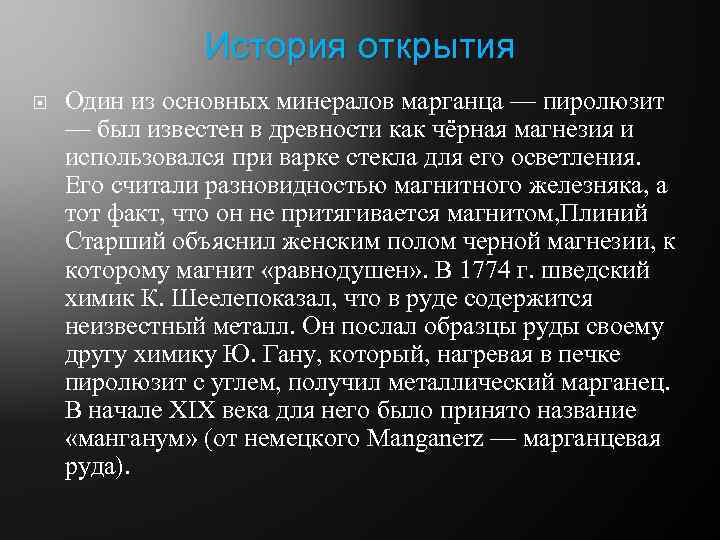 История открытия

Один из основных минералов марганца — пиролюзит — был известен в древности как чёрная магнезия и использовался при варке стекла для его осветления. Его считали разновидностью магнитного железняка, а тот факт, что он не притягивается магнитом,Плиний Старший объяснил женским полом черной магнезии, к которому магнит «равнодушен». В 1774 г. шведский химик К. Шеелепоказал, что в руде содержится неизвестный металл. Он послал образцы руды своему другу химику Ю. Гану, который, нагревая в печке пиролюзит с углем, получил металлический марганец. В начале XIX века для него было принято название «манганум» (от немецкого Manganerz — марганцевая руда).